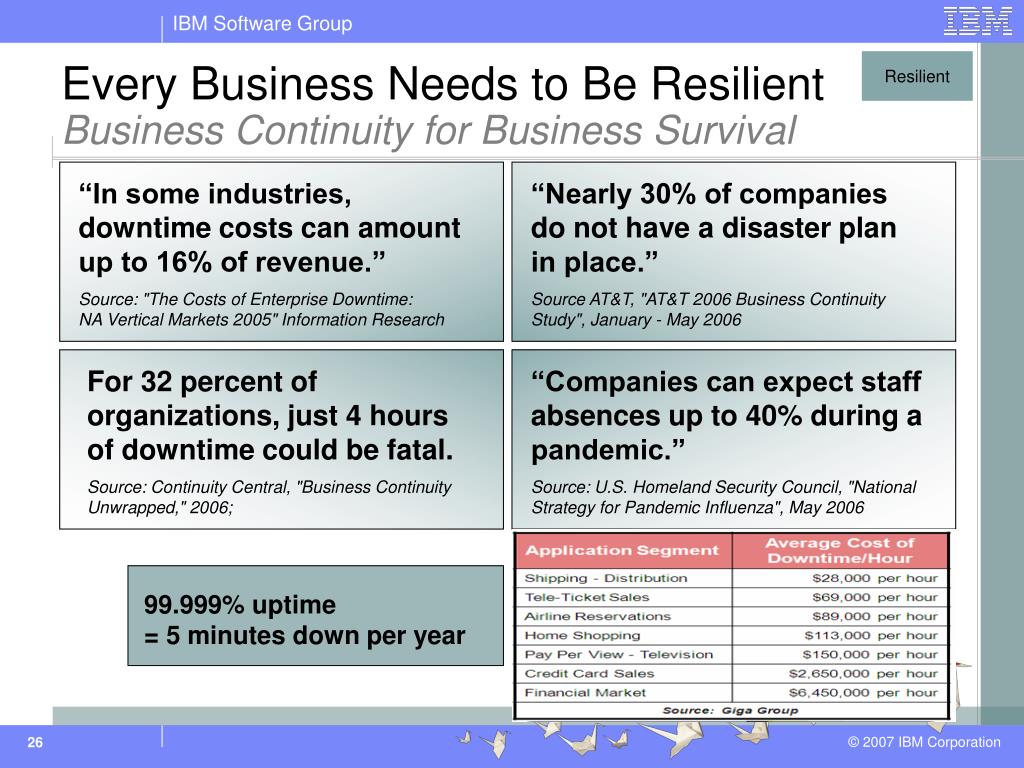 IBM Software Group

IBM

Every Business Needs to Be Resilient

Business Continuity for Business Survival

Resilient

“In some industries, downtime costs can amount up to 16% of revenue.”

Source: "The Costs of Enterprise Downtime: NA Vertical Markets 2005" Information Research

“Nearly 30% of companies do not have a disaster plan in place.”

Source AT&T, "AT&T 2006 Business Continuity Study", January - May 2006

For 32 percent of organizations, just 4 hours of downtime could be fatal.

Source: Continuity Central, "Business Continuity Unwrapped," 2006;

“Companies can expect staff absences up to 40% during a pandemic.”

Source: U.S. Homeland Security Council, "National Strategy for Pandemic Influenza", May 2006

99.999% uptime
= 5 minutes down per year

| Application Segment | Average Cost of Downtime/Hour |
|---|---|
| Shipping - Distribution | \$28,000 per hour |
| Tele-Ticket Sales | \$69,000 per hour |
| Airline Reservations | \$89,000 per hour |
| Home Shopping | \$113,000 per hour |
| Pay Per View - Television | \$150,000 per hour |
| Credit Card Sales | \$2,650,000 per hour |
| Financial Market | \$6,450,000 per hour |

Source: Giga Group

26

© 2007 IBM Corporation